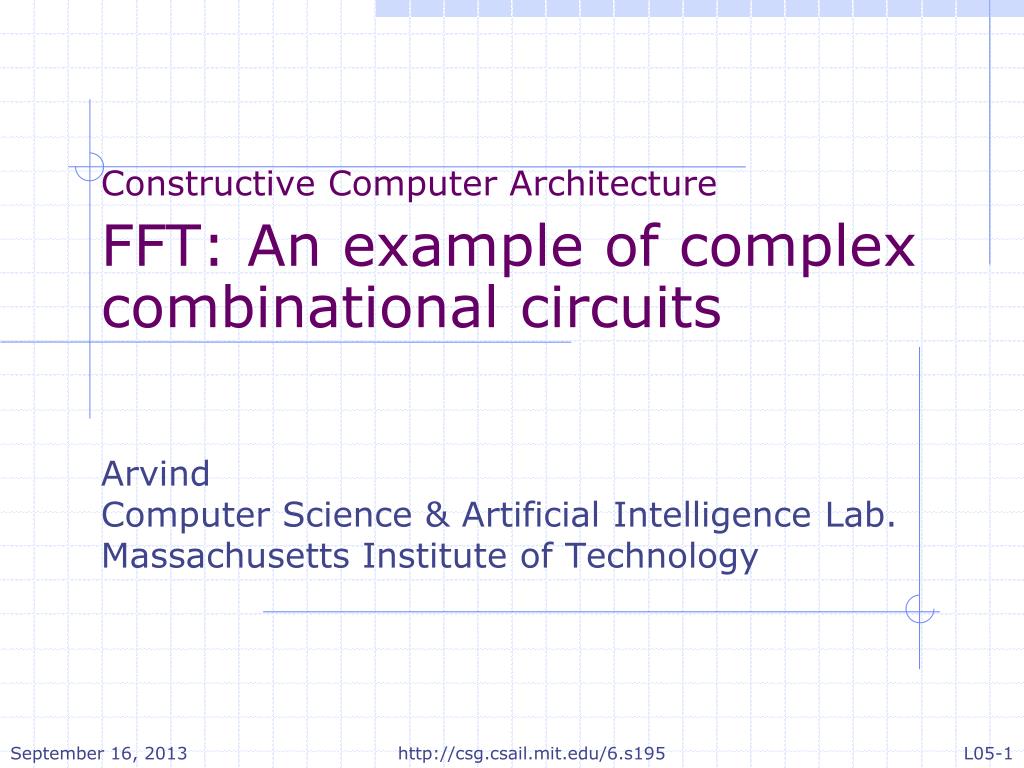 Constructive Computer Architecture

FFT: An example of complex combinational circuits

Arvind
Computer Science & Artificial Intelligence Lab.
Massachusetts Institute of Technology

September 16, 2013

http://csg.csail.mit.edu/6.s195

L05-1